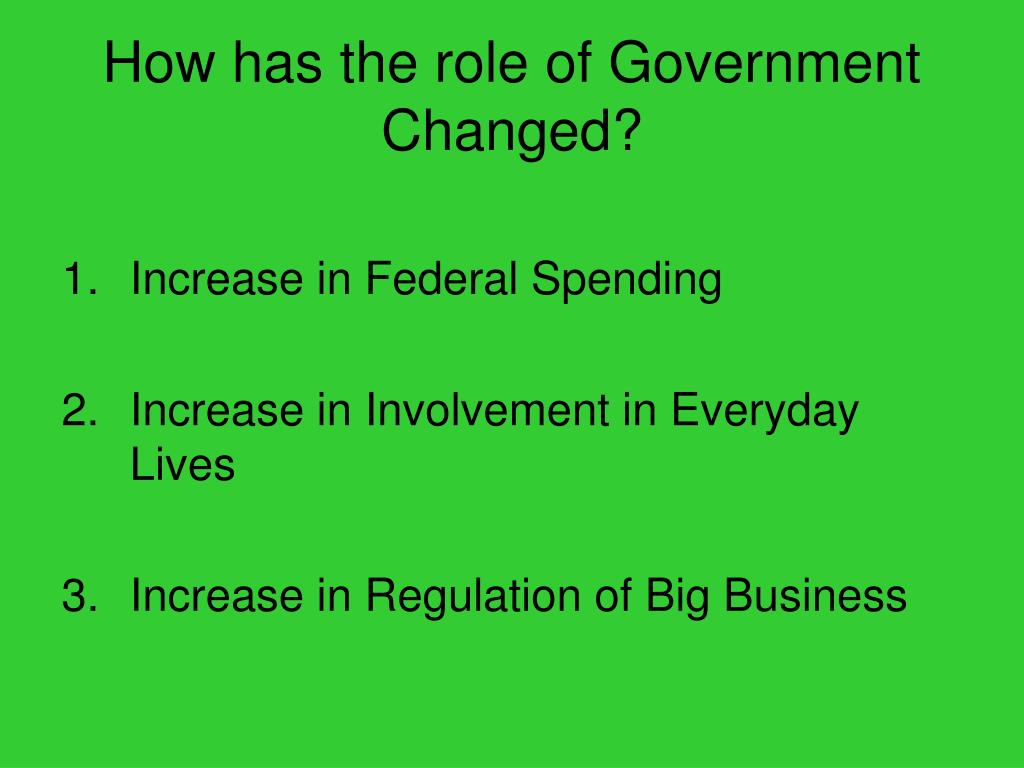 How has the role of Government Changed?

1. Increase in Federal Spending

2. Increase in Involvement in Everyday Lives

3. Increase in Regulation of Big Business